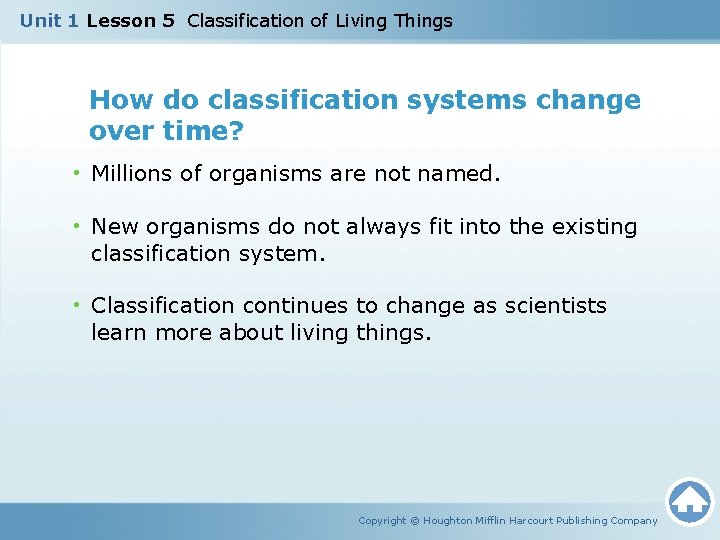 Unit 1 Lesson 5 Classification of Living Things

How do classification systems change over time?

• Millions of organisms are not named.

• New organisms do not always fit into the existing classification system.

• Classification continues to change as scientists learn more about living things.

Copyright © Houghton Mifflin Harcourt Publishing Company